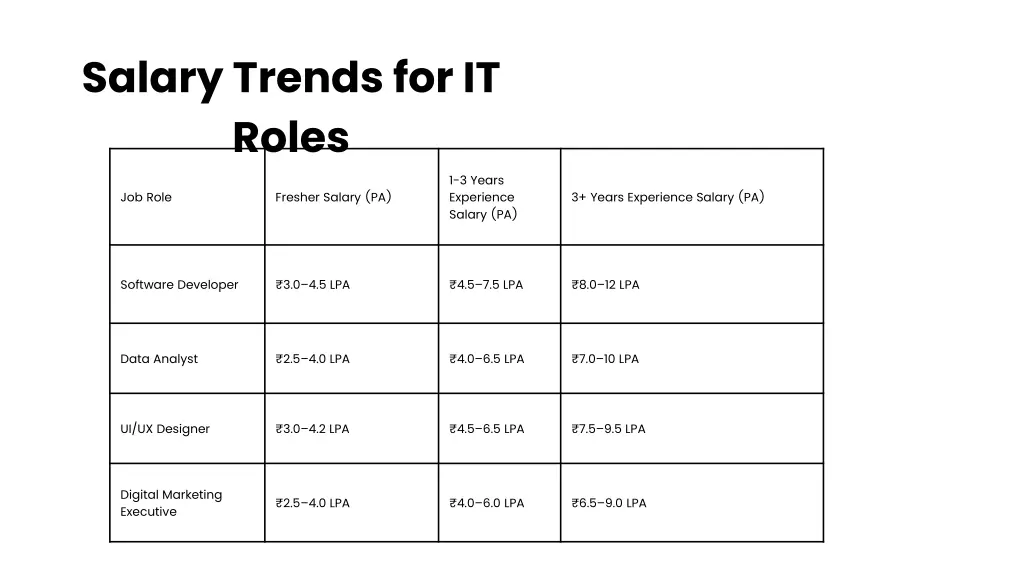 Salary Trends for IT Roles

| Job Role | Fresher Salary (PA) | 1-3 Years Experience Salary (PA) | 3+ Years Experience Salary (PA) |
|---|---|---|---|
| Software Developer | ₹3.0–4.5 LPA | ₹4.5–7.5 LPA | ₹8.0–12 LPA |
| Data Analyst | ₹2.5–4.0 LPA | ₹4.0–6.5 LPA | ₹7.0–10 LPA |
| UI/UX Designer | ₹3.0–4.2 LPA | ₹4.5–6.5 LPA | ₹7.5–9.5 LPA |
| Digital Marketing Executive | ₹2.5–4.0 LPA | ₹4.0–6.0 LPA | ₹6.5–9.0 LPA |